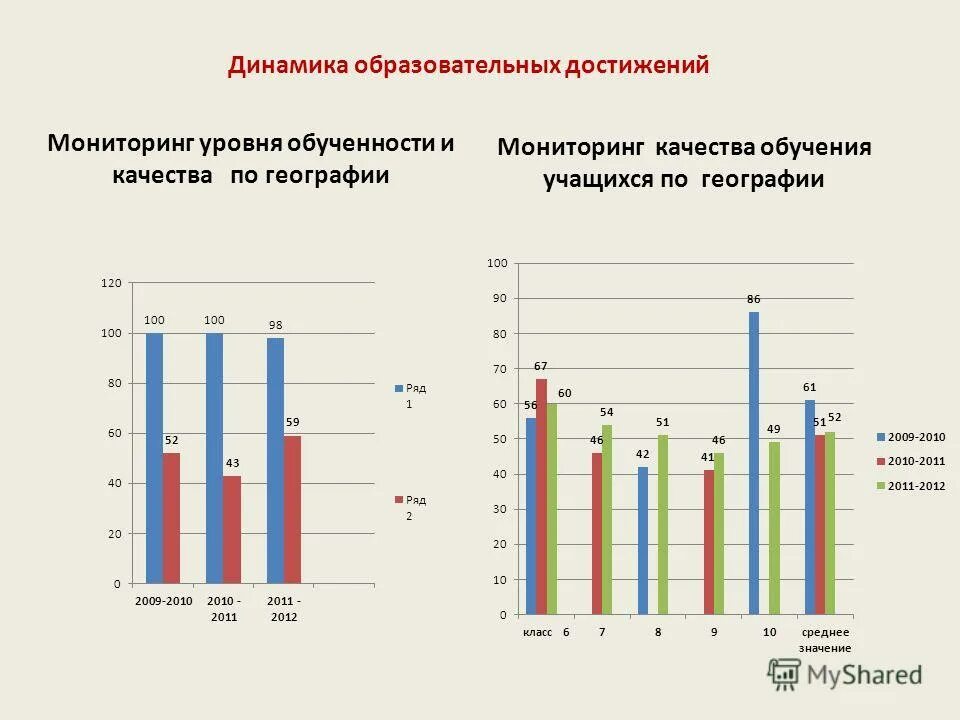 Динамика образовательных достижений

Мониторинг уровня обученности и качества по географии

120
100
80
60
40
20
0

100
52
100
43
98
59

2009-2010
2010 - 2011
2011 - 2012

Ряд 1
Ряд 2

Мониторинг качества обучения учащихся по географии

100
90
80
70
60
50
40
30
20
10
0

56
67
60
46
54
42
51
41
46
86
49
61
51
52

класс 6
7
8
9
10
среднее значение

2009-2010
2010-2011
2011-2012

MyShared